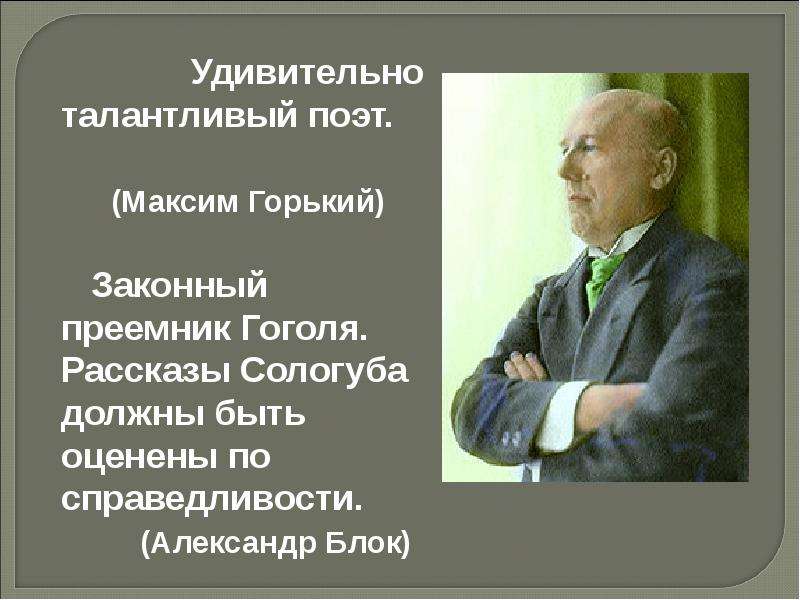 Удивительно талантливый поэт.

(Максим Горький)

Законный преемник Гоголя. Рассказы Сологуба должны быть оценены по справедливости.

(Александр Блок)